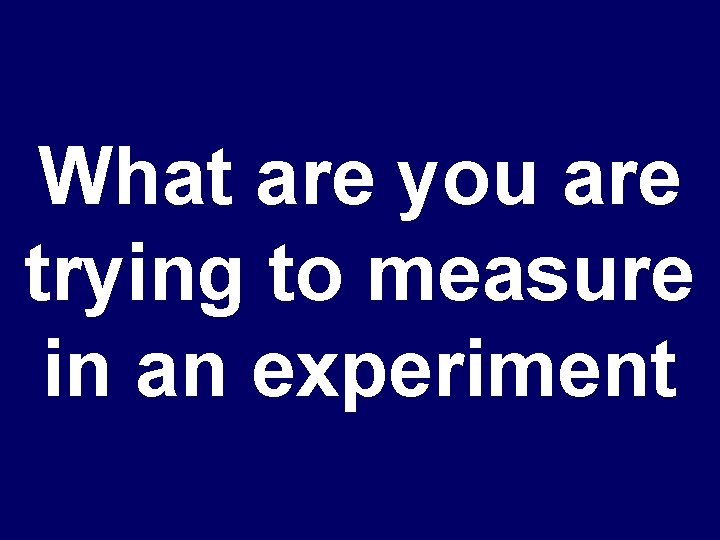 What are you are trying to measure in an experiment